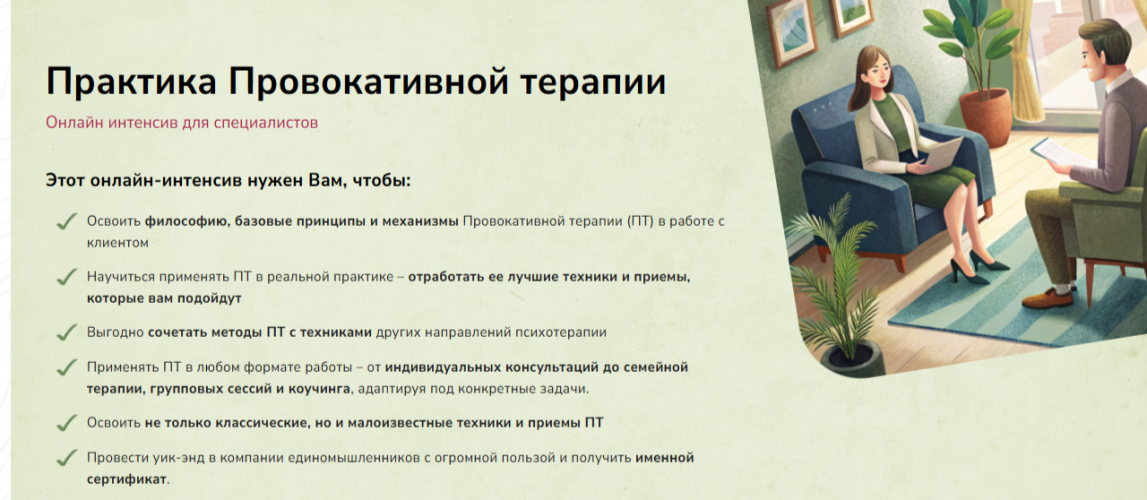 Практика Провокативной терапии

Онлайн интенсив для специалистов

Этот онлайн-интенсив нужен Вам, чтобы:

Освоить философию, базовые принципы и механизмы Провокативной терапии (ПТ) в работе с клиентом

Научиться применять ПТ в реальной практике – отработать ее лучшие техники и приемы, которые вам подойдут

Выгодно сочетать методы ПТ с техниками других направлений психотерапии

Применять ПТ в любом формате работы – от индивидуальных консультаций до семейной терапии, групповых сессий и коучинга, адаптируя под конкретные задачи.

Освоить не только классические, но и малоизвестные техники и приемы ПТ

Провести уик-энд в компании единомышленников с огромной пользой и получить именной сертификат.